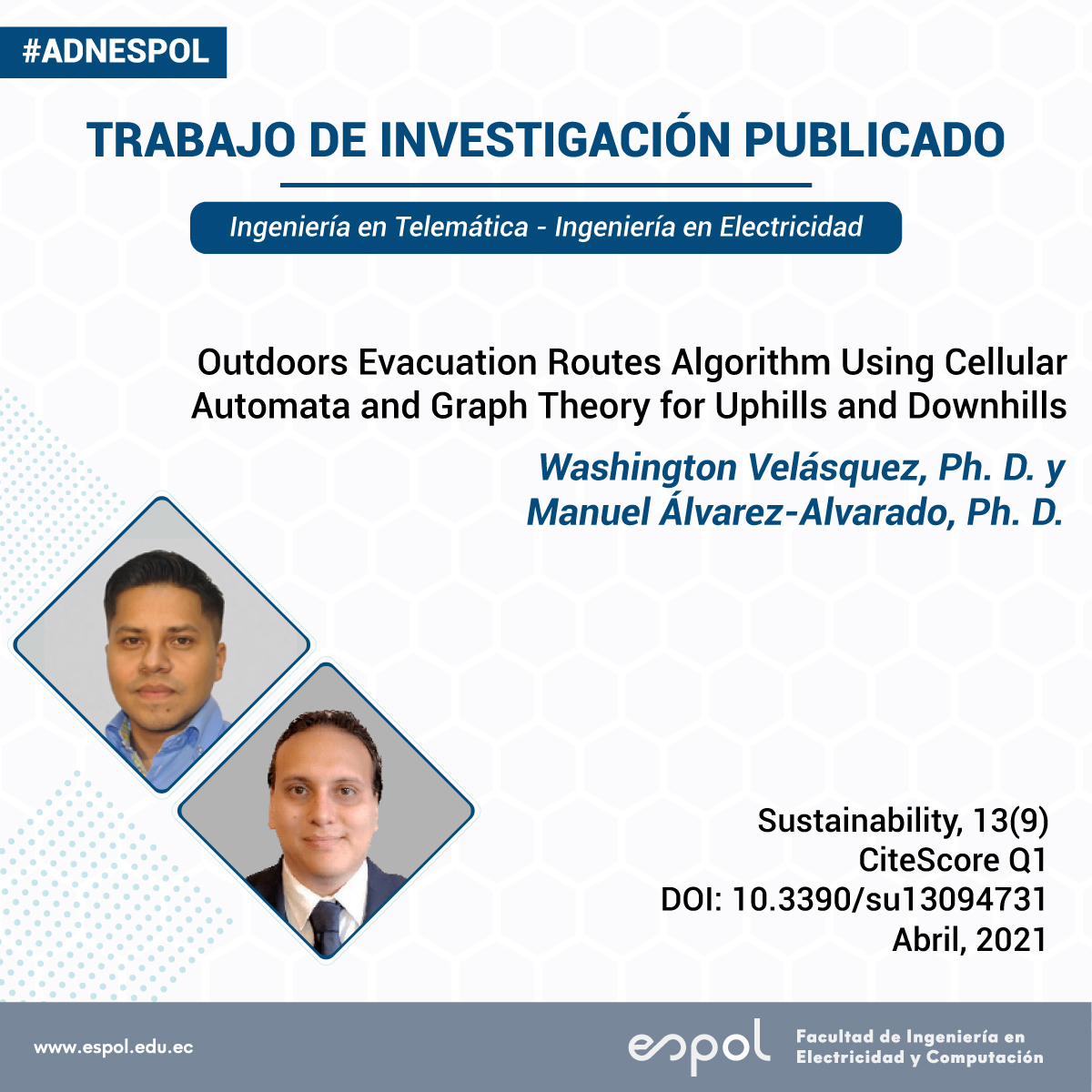 #ADNESPOL

TRABAJO DE INVESTIGACIÓN PUBLICADO

Ingeniería en Telemática - Ingeniería en Electricidad

Outdoors Evacuation Routes Algorithm Using Cellular Automata and Graph Theory for Uphills and Downhills

Washington Velásquez, Ph. D. y Manuel Álvarez-Alvarado, Ph. D.

Sustainability, 13(9)
CiteScore Q1
DOI: 10.3390/su13094731
Abril, 2021

www.espol.edu.ec

espol Facultad de Ingeniería en Electricidad y Computación